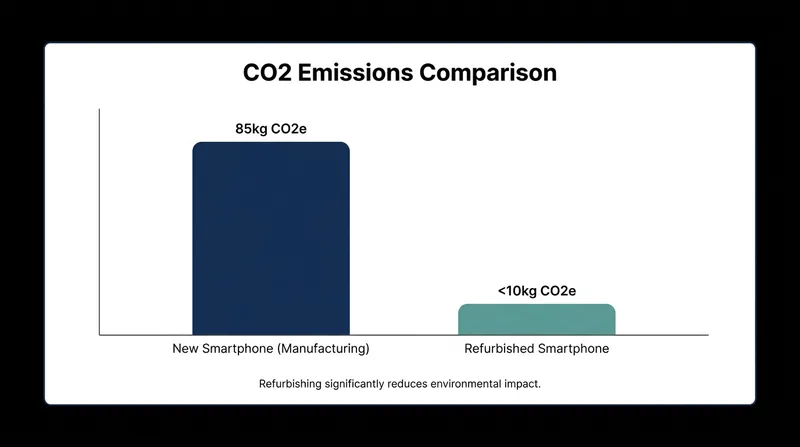 CO2 Emissions Comparison

85kg CO2e

<10kg CO2e

New Smartphone (Manufacturing)

Refurbished Smartphone

Refurbishing significantly reduces environmental impact.